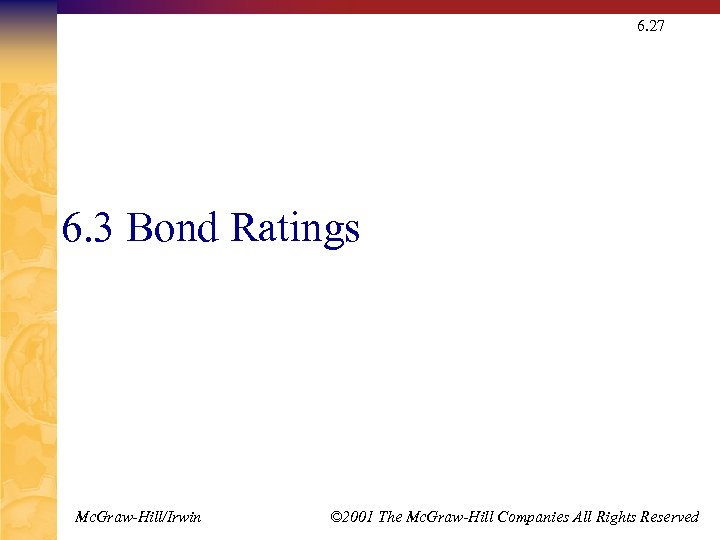 6.27

6.3 Bond Ratings

McGraw-Hill/Irwin ©2001 The McGraw-Hill Companies All Rights Reserved